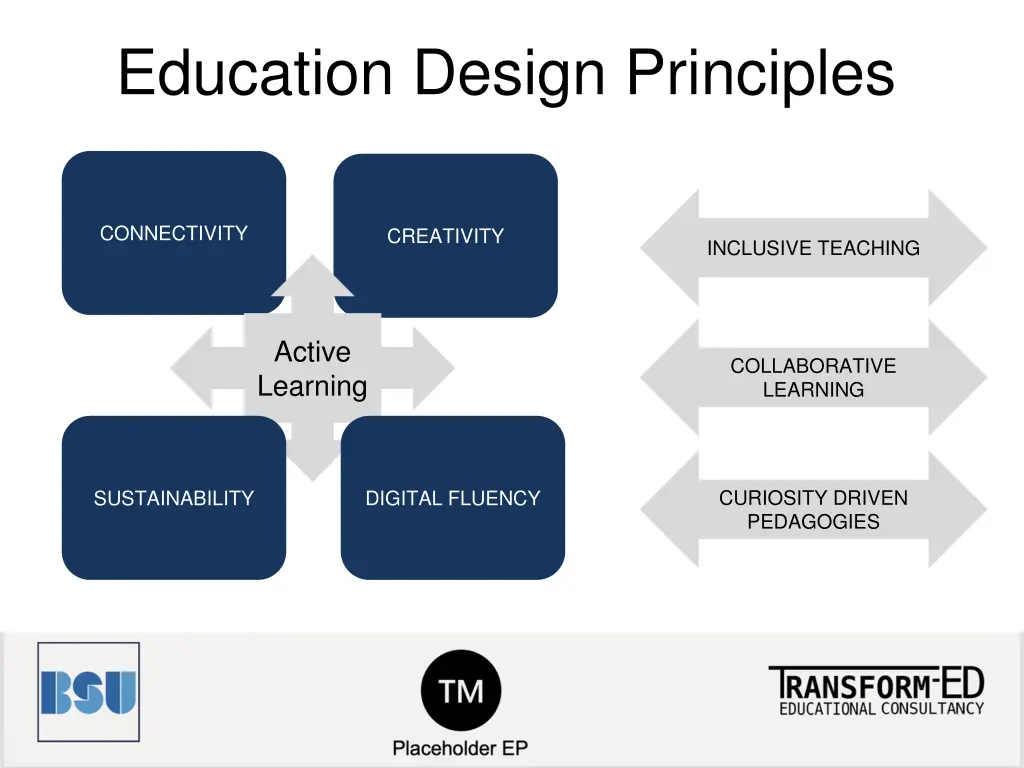 Education Design Principles

CONNECTIVITY

CREATIVITY

Active Learning

SUSTAINABILITY

DIGITAL FLUENCY

INCLUSIVE TEACHING

COLLABORATIVE LEARNING

CURIOSITY DRIVEN PEDAGOGIES

BSU

TM

Placeholder EP

TRANSFORM-ED
EDUCATIONAL CONSULTANCY